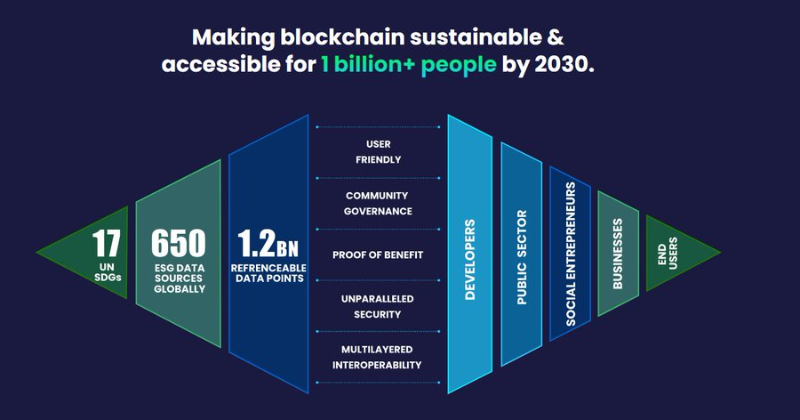 Making blockchain sustainable & accessible for 1 billion+ people by 2030.

17
UN SDGs

650
ESG DATA SOURCES GLOBALLY

1.2BN
REFRENCEABLE DATA POINTS

USER FRIENDLY

COMMUNITY GOVERNANCE

PROOF OF BENEFIT

UNPARALLELED SECURITY

MULTILAYERED INTEROPERABILITY

DEVELOPERS

PUBLIC SECTOR

SOCIAL ENTREPRENEURS

BUSINESSES

END USERS